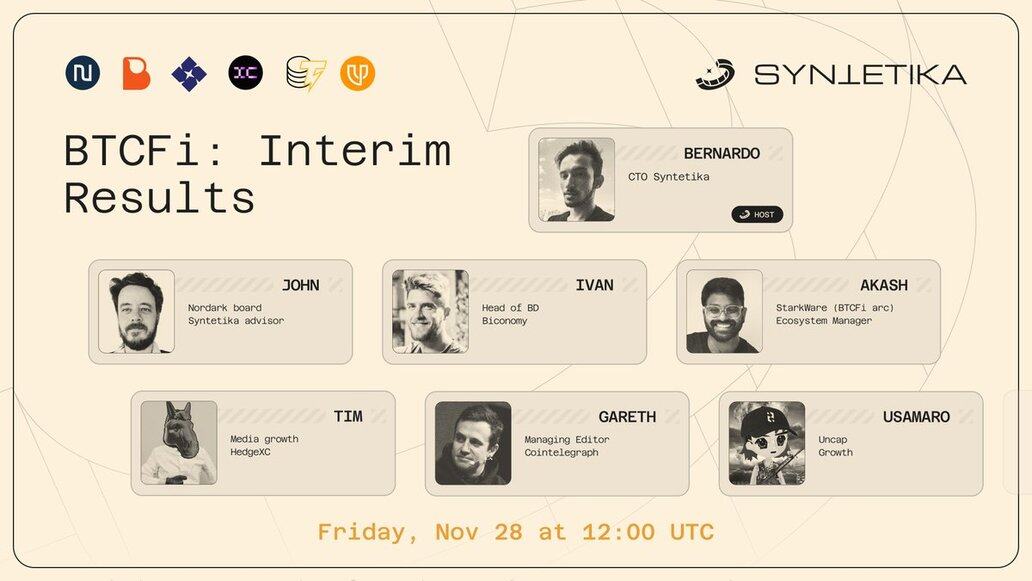 SYNTETIKA

BTCFi: Interim Results

BERNARDO
CTO Syntetika
HOST

JOHN
Nordark board
Syntetika advisor

IVAN
Head of BD
Biconomy

AKASH
StarkWare (BTCFi arc)
Ecosystem Manager

TIM
Media growth
HedgeXC

GARETH
Managing Editor
Cointelegraph

USAMARO
Uncap
Growth

Friday, Nov 28 at 12:00 UTC